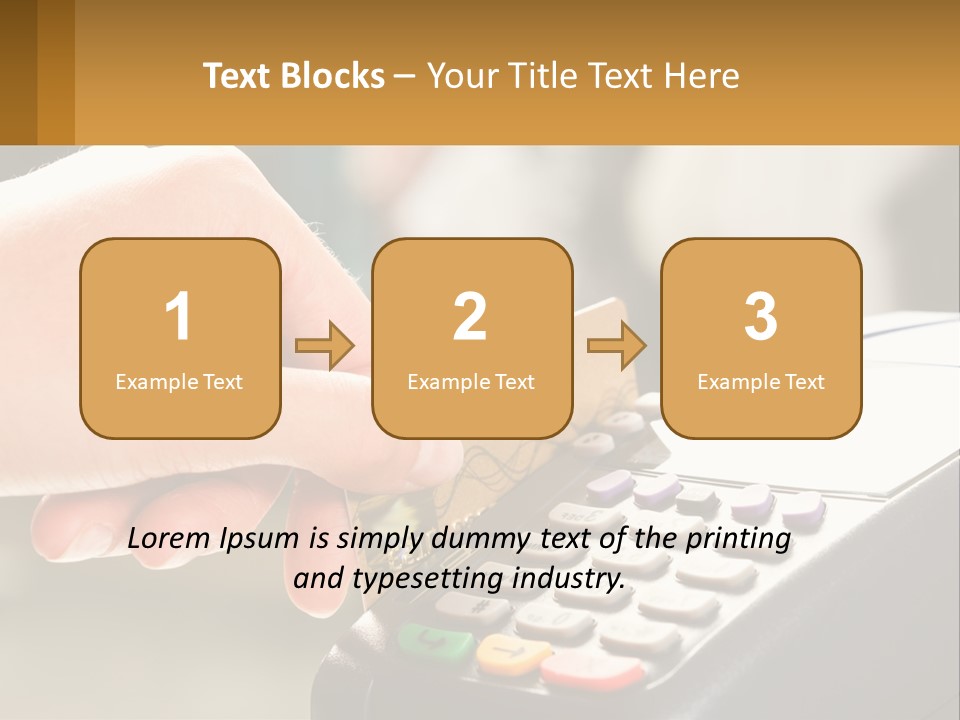 Text Blocks – Your Title Text Here

1
Example Text

2
Example Text

3
Example Text

Lorem Ipsum is simply dummy text of the printing and typesetting industry.